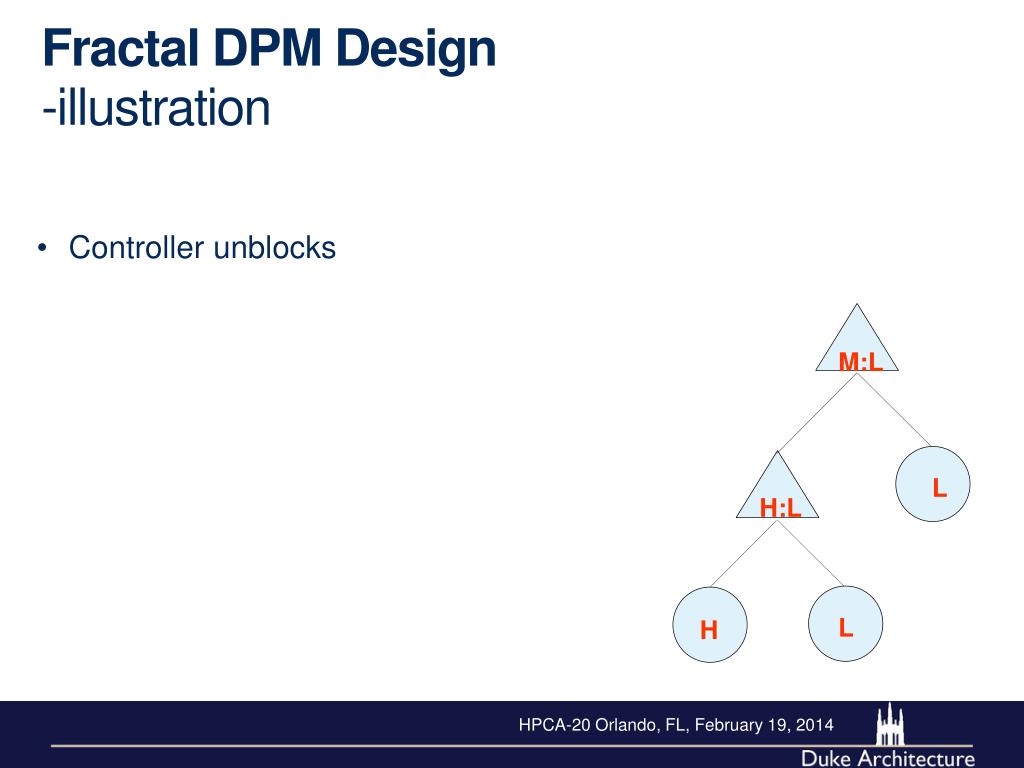 Fractal DPM Design
-illustration

• Controller unblocks

M:L

L

H:L

H

L

HPCA-20 Orlando, FL, February 19, 2014

Duke Architecture